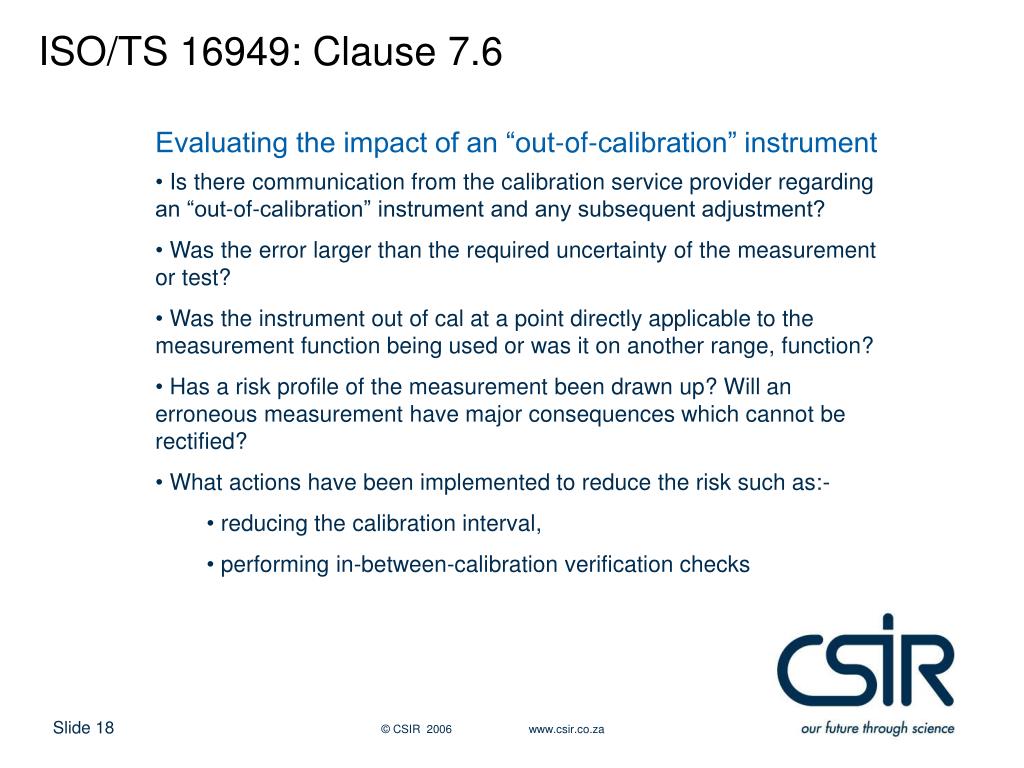 ISO/TS 16949: Clause 7.6

Evaluating the impact of an “out-of-calibration” instrument

• Is there communication from the calibration service provider regarding an “out-of-calibration” instrument and any subsequent adjustment?

• Was the error larger than the required uncertainty of the measurement or test?

• Was the instrument out of cal at a point directly applicable to the measurement function being used or was it on another range, function?

• Has a risk profile of the measurement been drawn up? Will an erroneous measurement have major consequences which cannot be rectified?

• What actions have been implemented to reduce the risk such as:-

• reducing the calibration interval,

• performing in-between-calibration verification checks

CSIR

our future through science

Slide 18

© CSIR 2006

www.csir.co.za